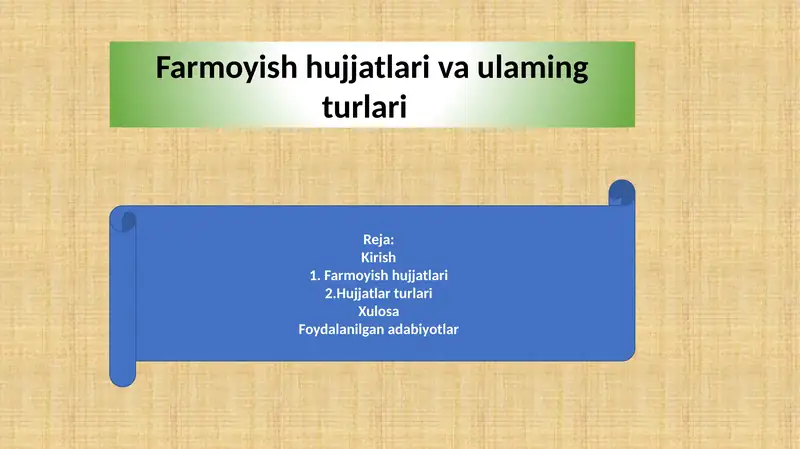 Farmoyish hujjatlari va ulaming turlari

Reja:
Kirish
1. Farmoyish hujjatlari
2.Hujjatlar turlari
Xulosa
Foydalanilgan adabiyotlar